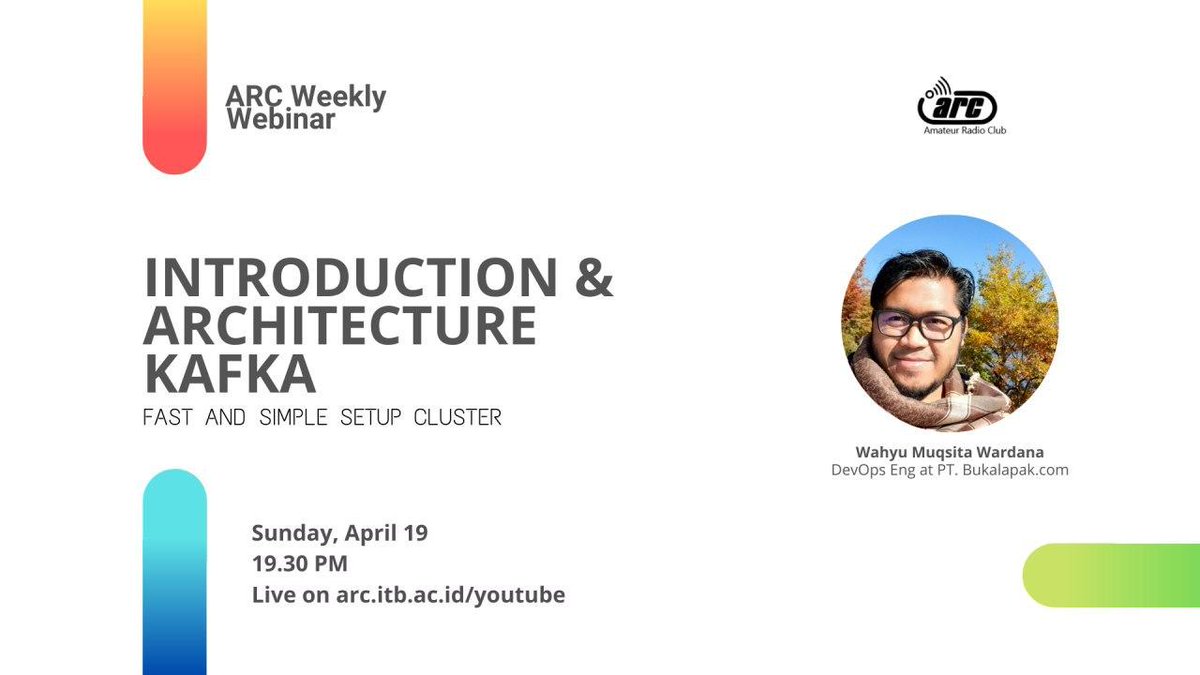 ARC Weekly Webinar

arc
Amateur Radio Club

INTRODUCTION & ARCHITECTURE KAFKA
FAST AND SIMPLE SETUP CLUSTER

Wahyu Muqsita Wardana
DevOps Eng at PT. Bukalapak.com

Sunday, April 19
19.30 PM
Live on arc.itb.ac.id/youtube